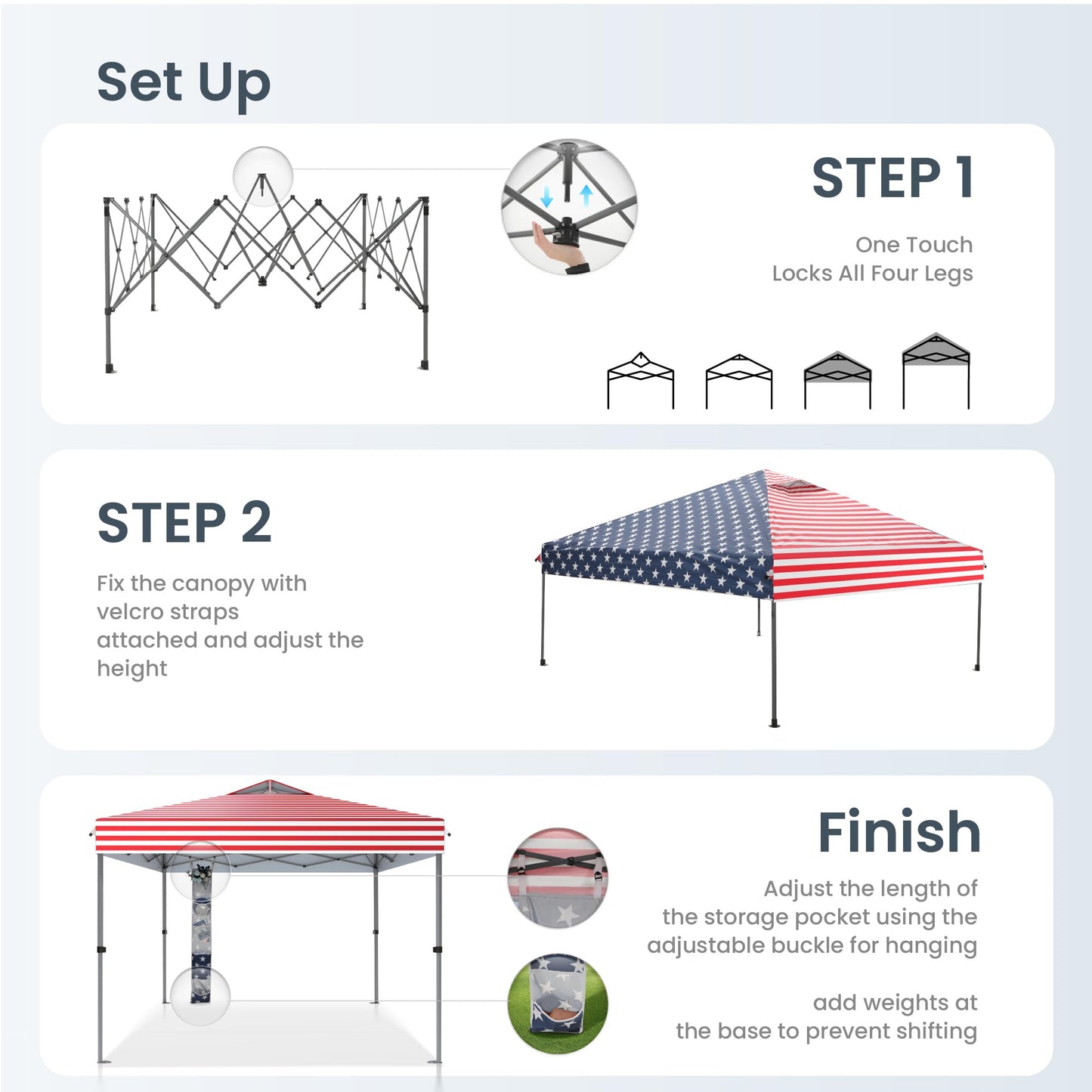 Set Up

STEP 1

One Touch
Locks All Four Legs

STEP 2

Fix the canopy with velcro straps attached and adjust the height

Finish

Adjust the length of the storage pocket using the adjustable buckle for hanging

add weights at the base to prevent shifting